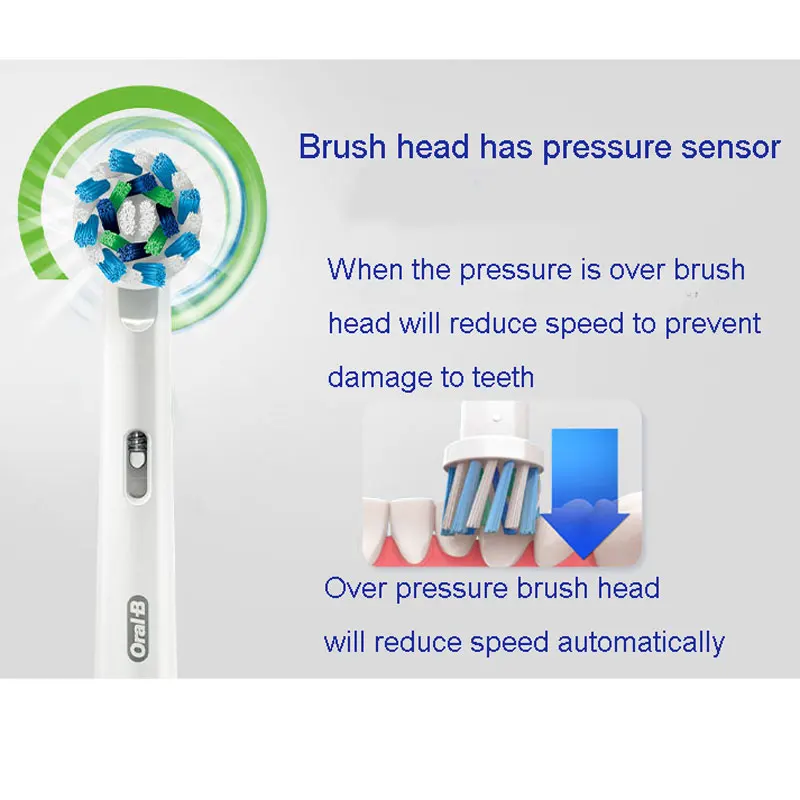 Brush head has pressure sensor

When the pressure is over brush head will reduce speed to prevent damage to teeth

Over pressure brush head will reduce speed automatically

Oral-B